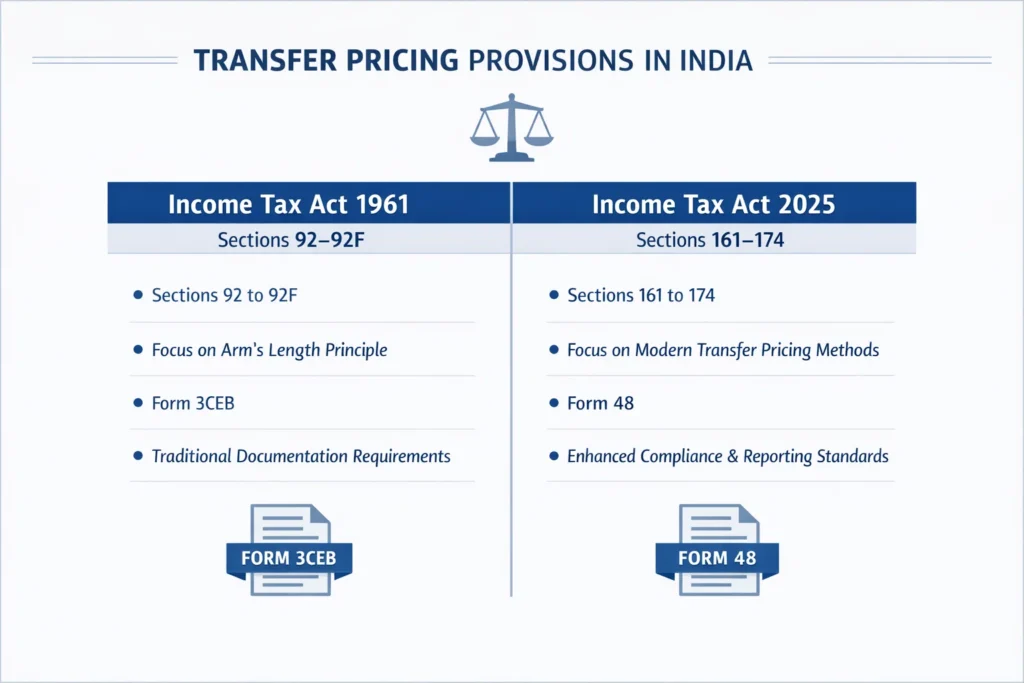 TRANSFER PRICING PROVISIONS IN INDIA

Income Tax Act 1961

Sections 92–92F

• Sections 92 to 92F

• Focus on Arm's Length Principle

• Form 3CEB

• Traditional Documentation Requirements

FORM 3CEB

Income Tax Act 2025

Sections 161–174

• Sections 161 to 174

• Focus on Modern Transfer Pricing Methods

• Form 48

• Enhanced Compliance & Reporting Standards

FORM 48